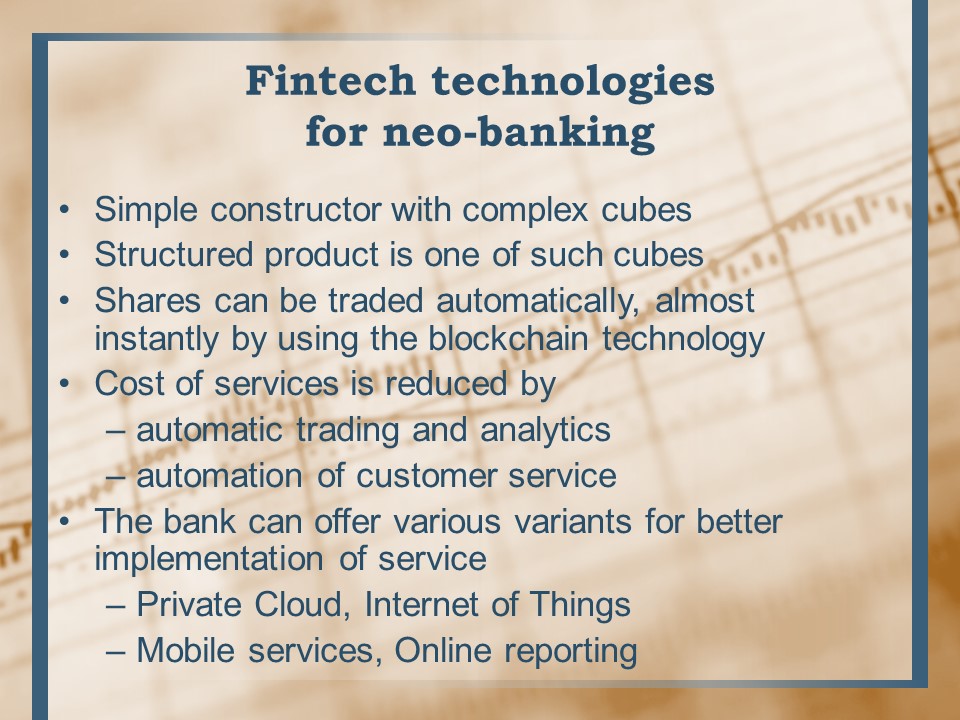 Fintech technologies for neo-banking

• Simple constructor with complex cubes
• Structured product is one of such cubes
• Shares can be traded automatically, almost instantly by using the blockchain technology
• Cost of services is reduced by
– automatic trading and analytics
– automation of customer service
• The bank can offer various variants for better implementation of service
– Private Cloud, Internet of Things
– Mobile services, Online reporting